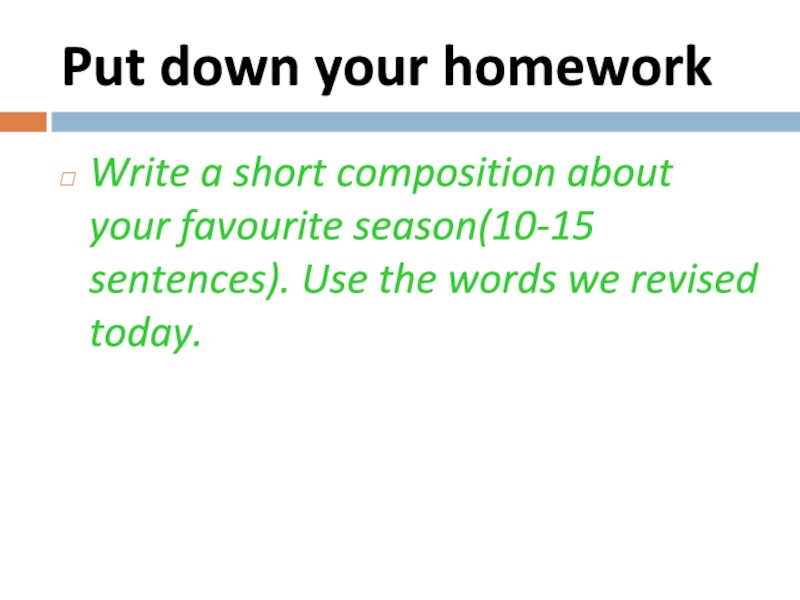 Put down your homework

Write a short composition about your favourite season(10-15 sentences). Use the words we revised today.